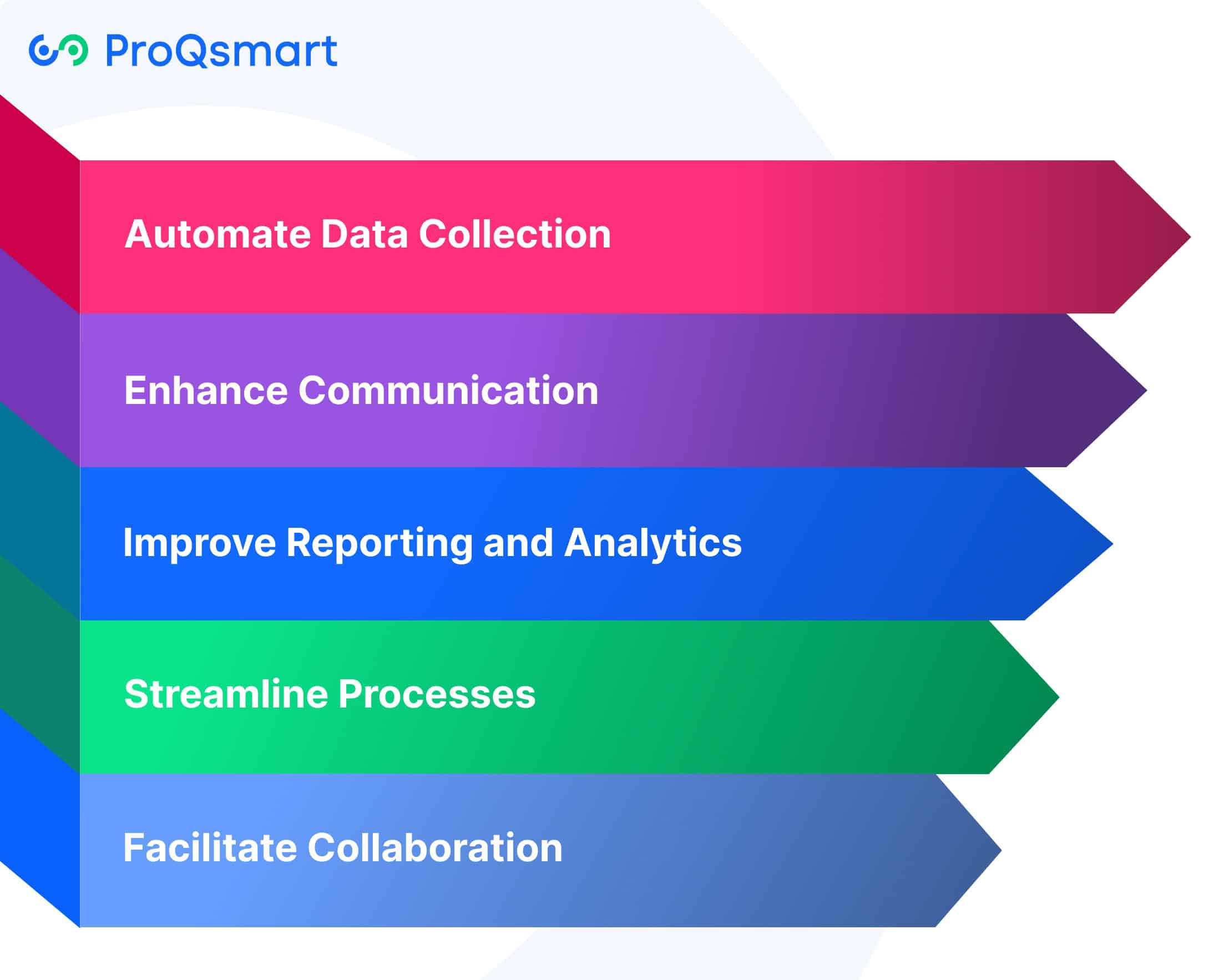 ProQsmart

Automate Data Collection

Enhance Communication

Improve Reporting and Analytics

Streamline Processes

Facilitate Collaboration